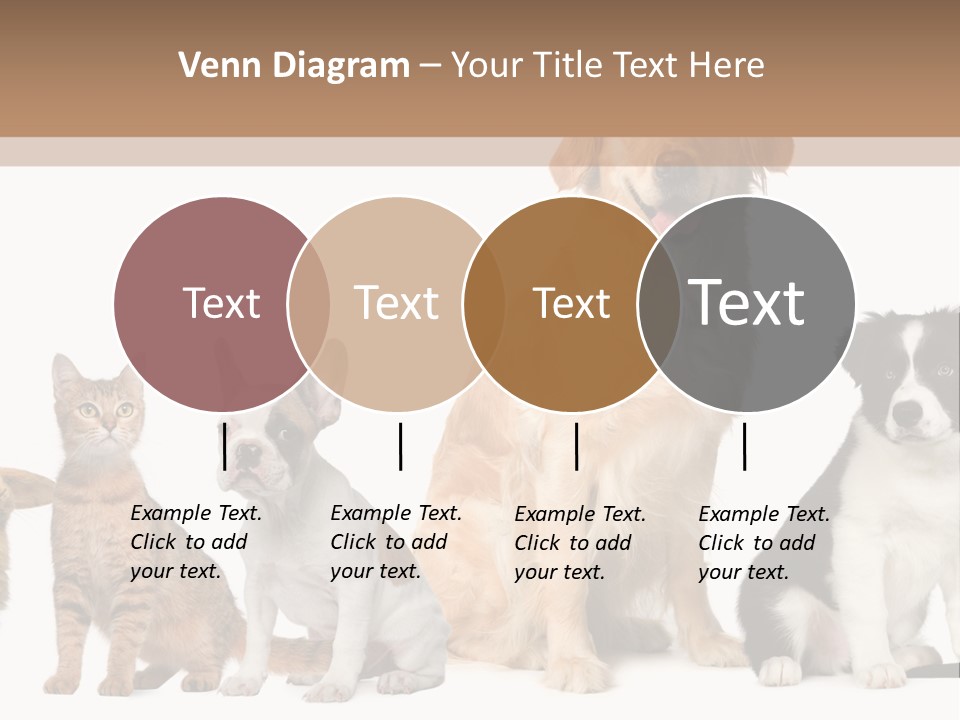 Venn Diagram – Your Title Text Here

Text

Text

Text

Text

Example Text. Click to add your text.

Example Text. Click to add your text.

Example Text. Click to add your text.

Example Text. Click to add your text.